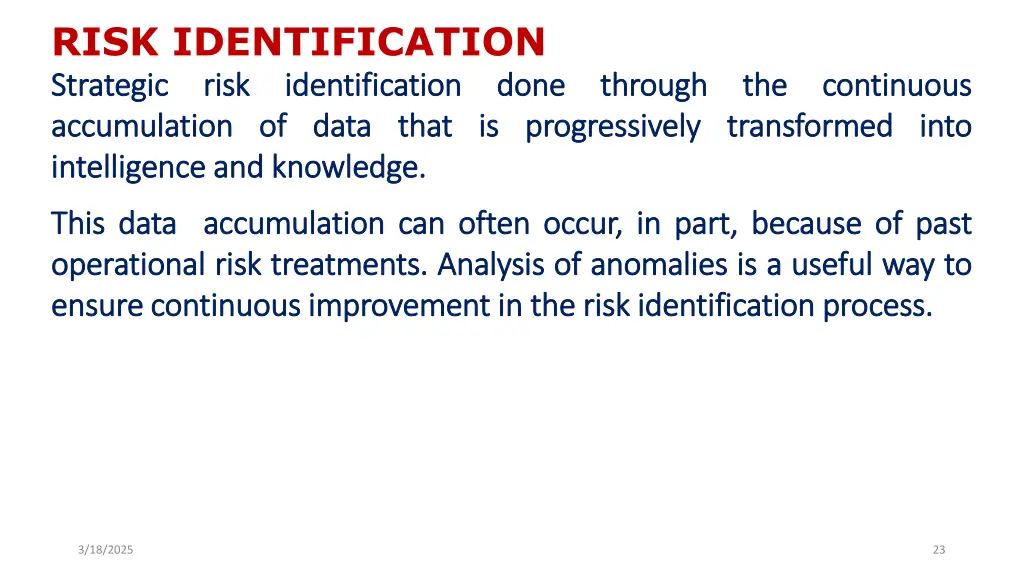 RISK IDENTIFICATION

Strategic risk identification done through the continuous accumulation of data that is progressively transformed into intelligence and knowledge.

This data accumulation can often occur, in part, because of past operational risk treatments. Analysis of anomalies is a useful way to ensure continuous improvement in the risk identification process.

3/18/2025

23